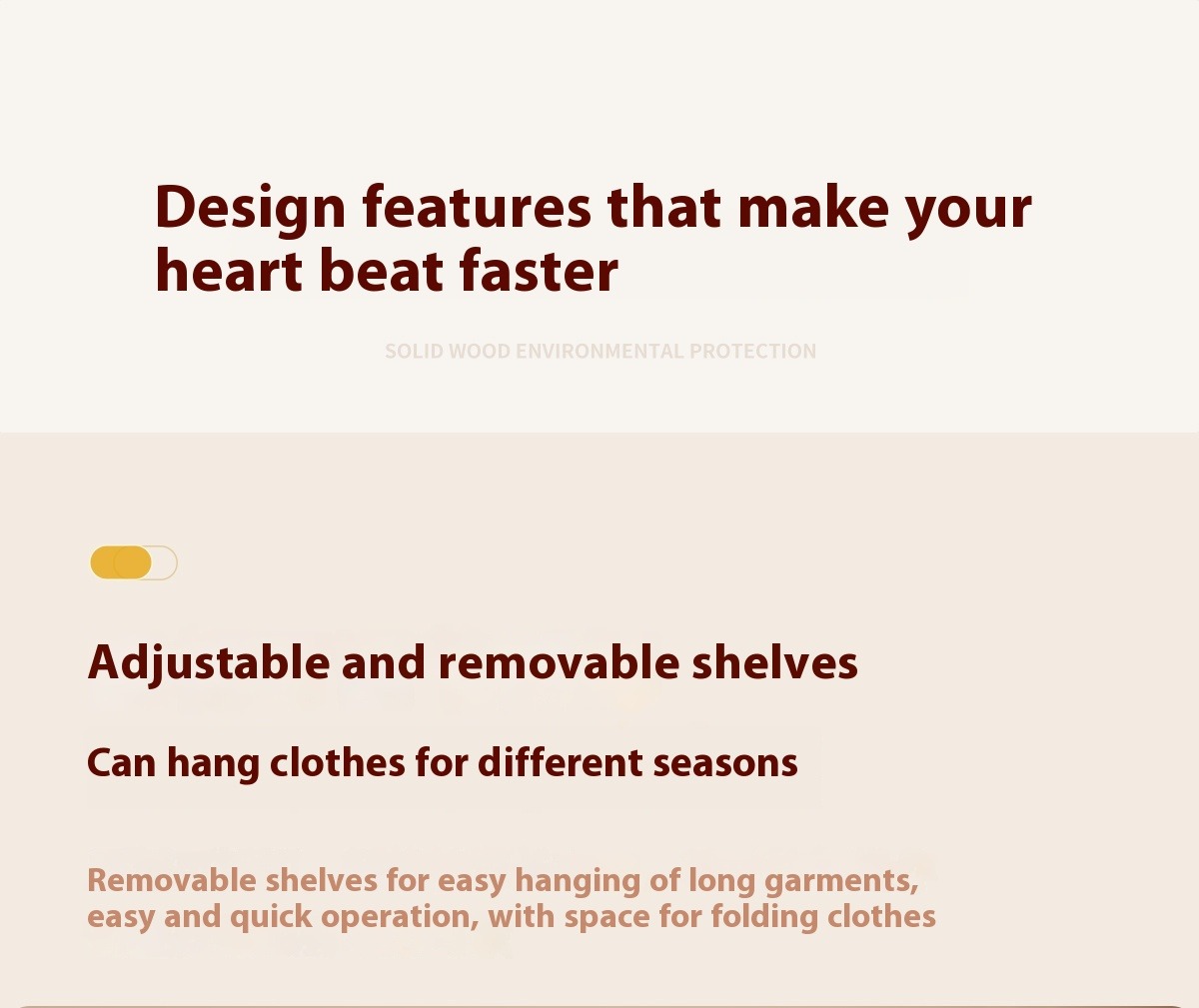 Design features that make your heart beat faster

SOLID WOOD ENVIRONMENTAL PROTECTION

Adjustable and removable shelves

Can hang clothes for different seasons

Removable shelves for easy hanging of long garments, easy and quick operation, with space for folding clothes